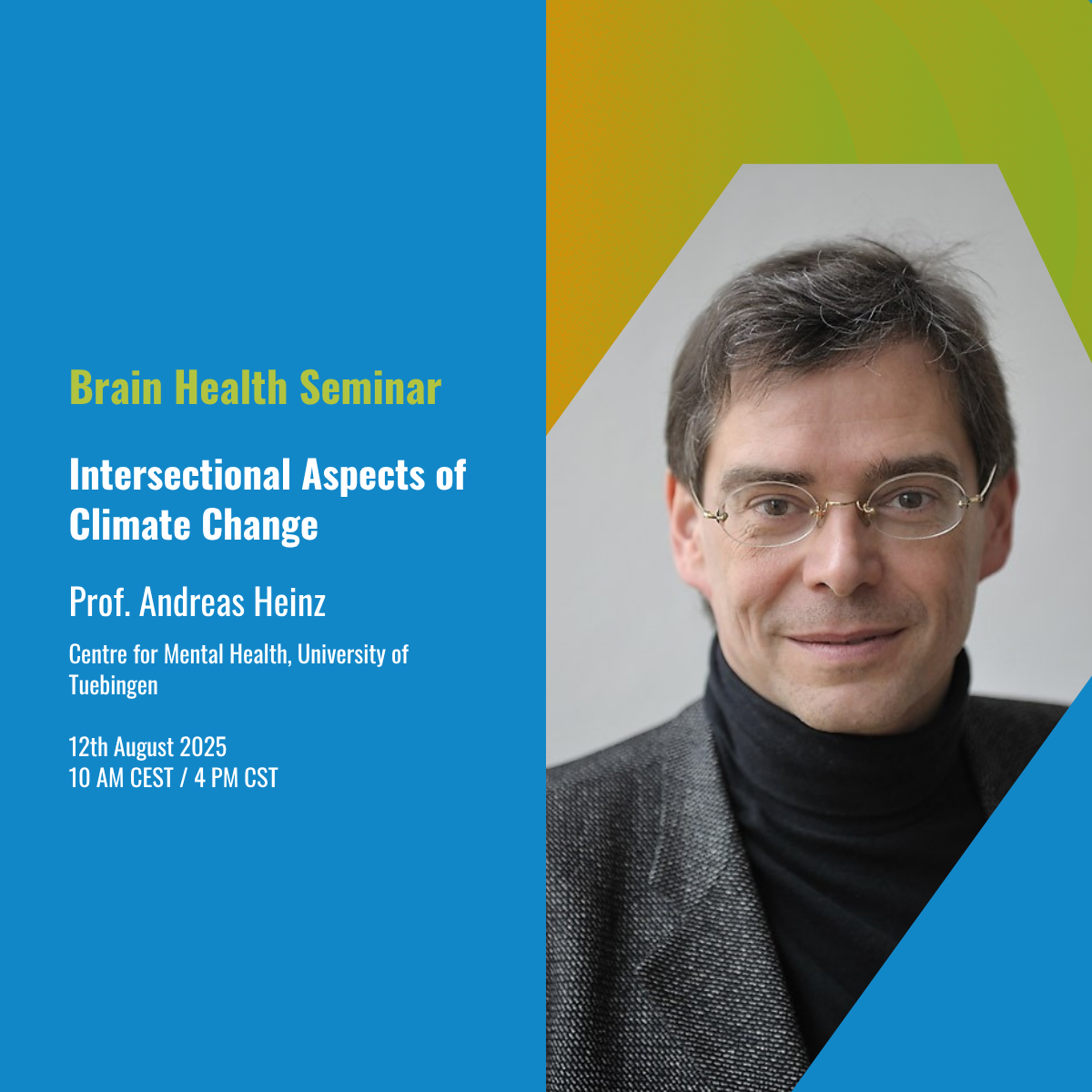 Brain Health Seminar

Intersectional Aspects of Climate Change

Prof. Andreas Heinz

Centre for Mental Health, University of Tuebingen

12th August 2025
10 AM CEST / 4 PM CST